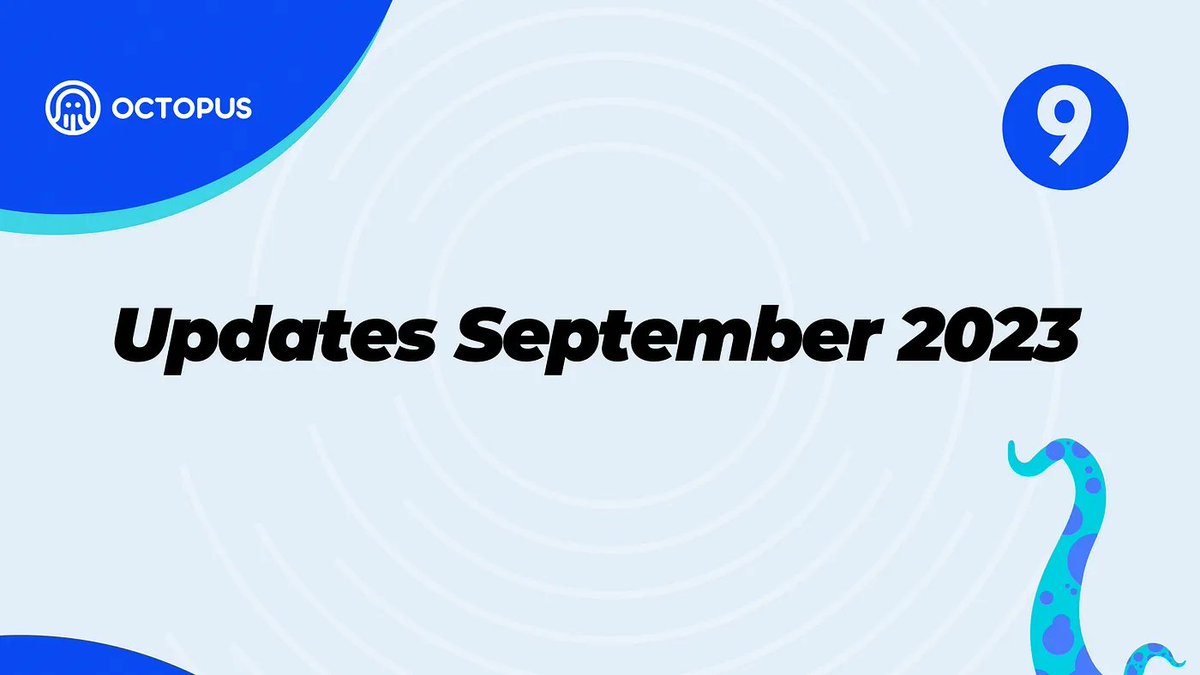 OCTOPUS

9

Updates September 2023